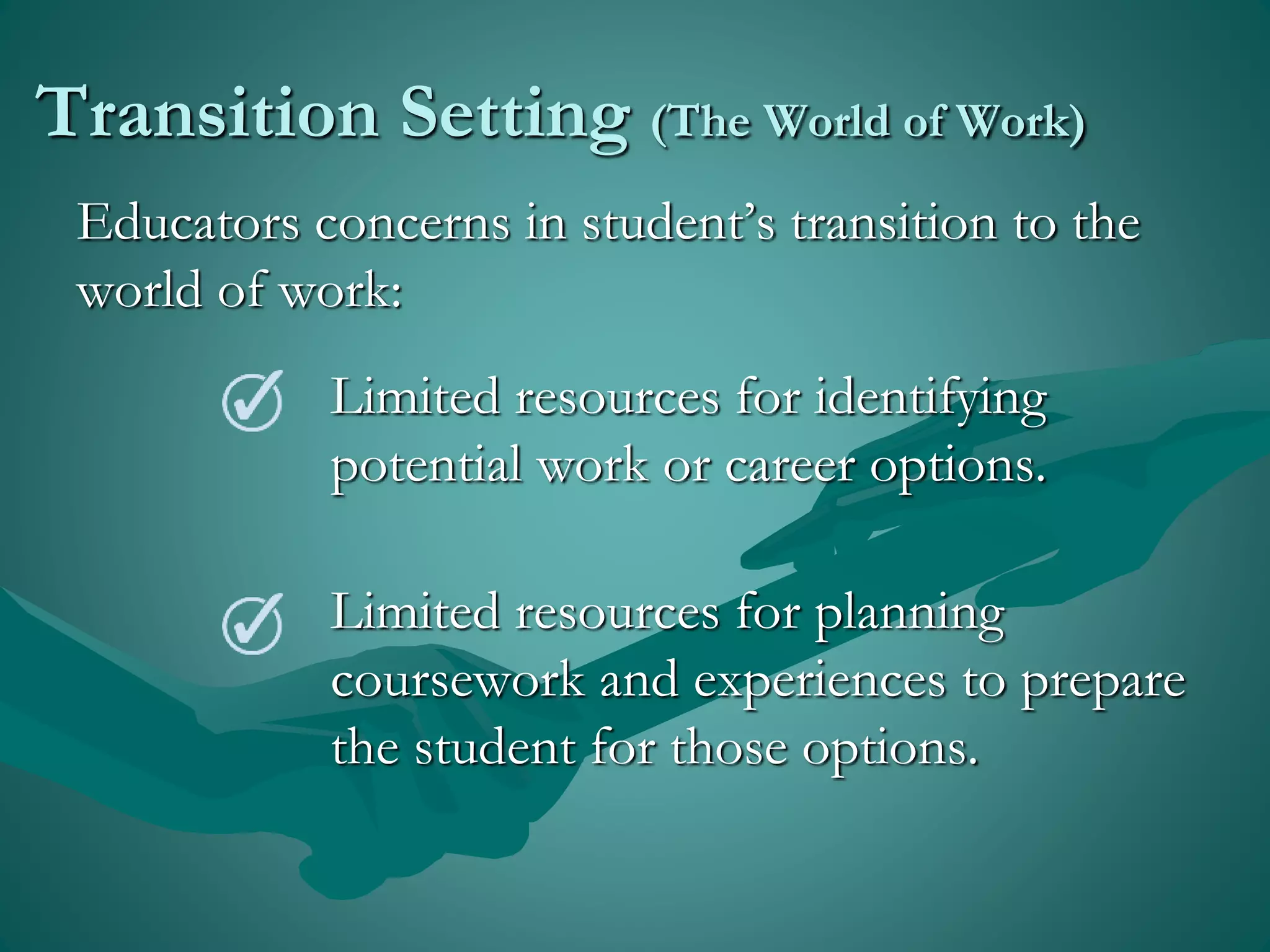 Transition Setting (The World of Work)

Educators concerns in student’s transition to the world of work:

Limited resources for identifying potential work or career options.

Limited resources for planning coursework and experiences to prepare the student for those options.